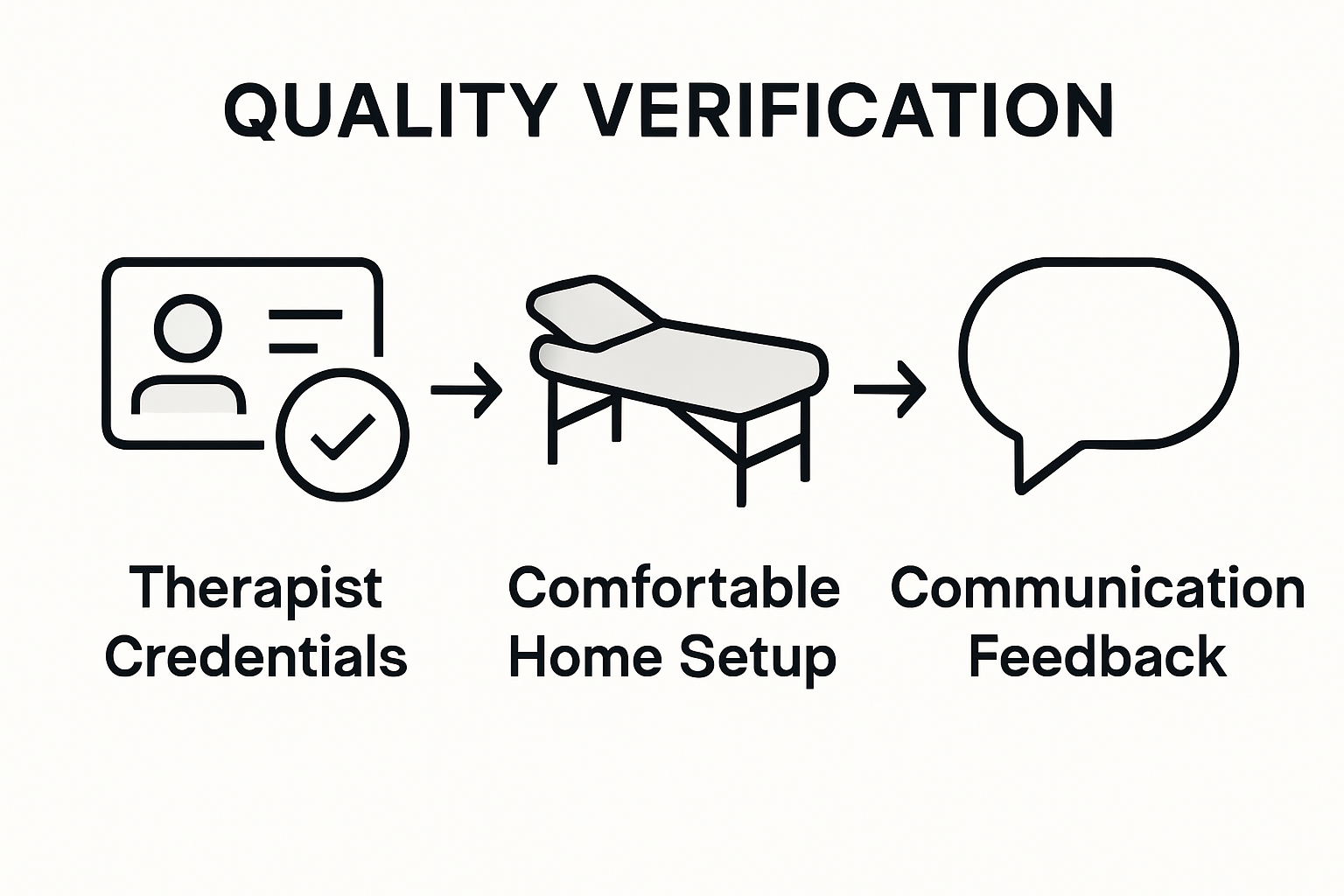 QUALITY VERIFICATION

Therapist Credentials

Comfortable Home Setup

Communication Feedback